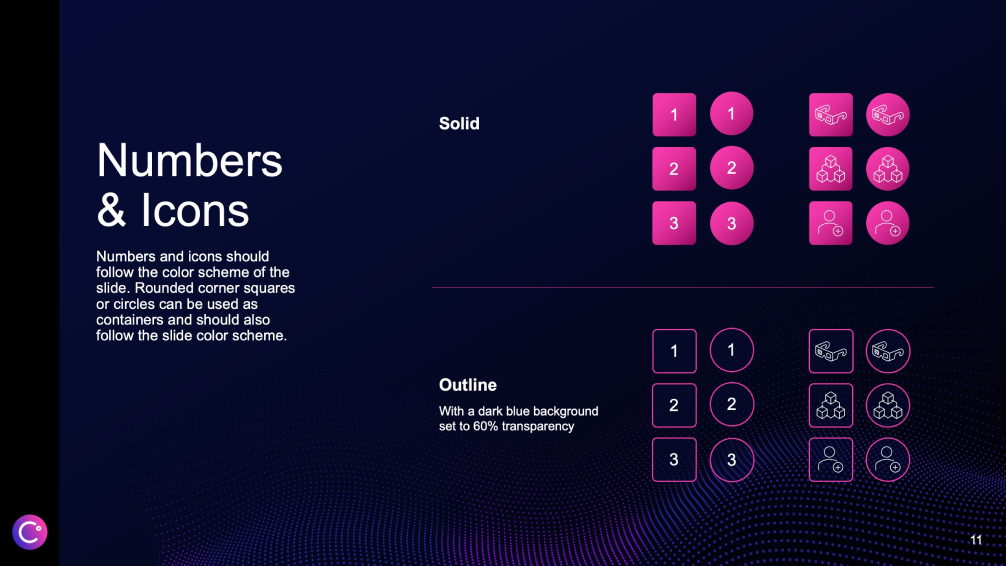 Numbers & Icons

Numbers and icons should follow the color scheme of the slide. Rounded corner squares or circles can be used as containers and should also follow the slide color scheme.

Solid

1 1
2 2
3 3

Outline

With a dark blue background set to 60% transparency

1 1
2 2
3 3

11